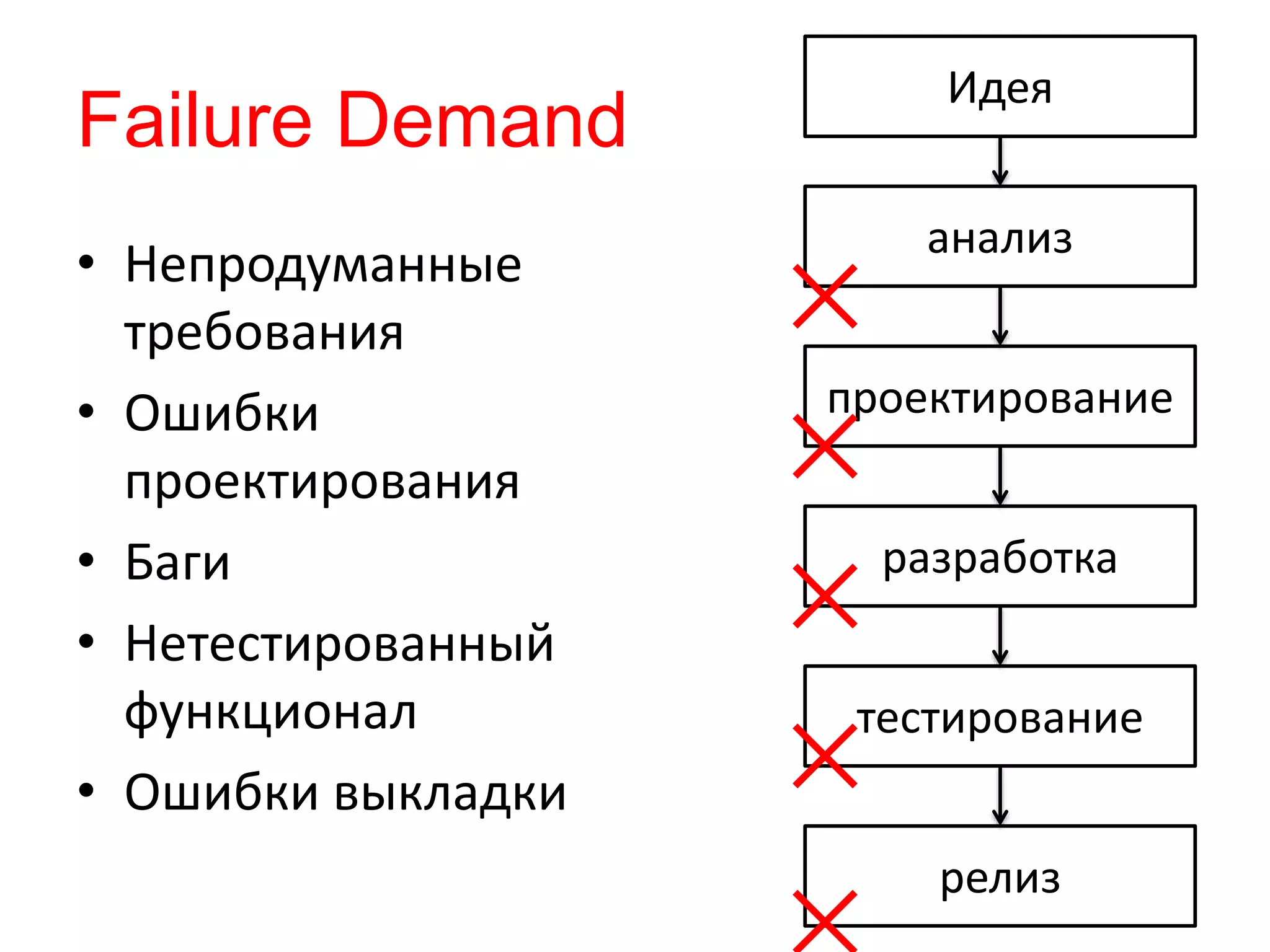 Failure Demand

• Непродуманные требования
• Ошибки проектирования
• Баги
• Нетестированный функционал
• Ошибки выкладки

Идея
анализ
проектирование
разработка
тестирование
релиз